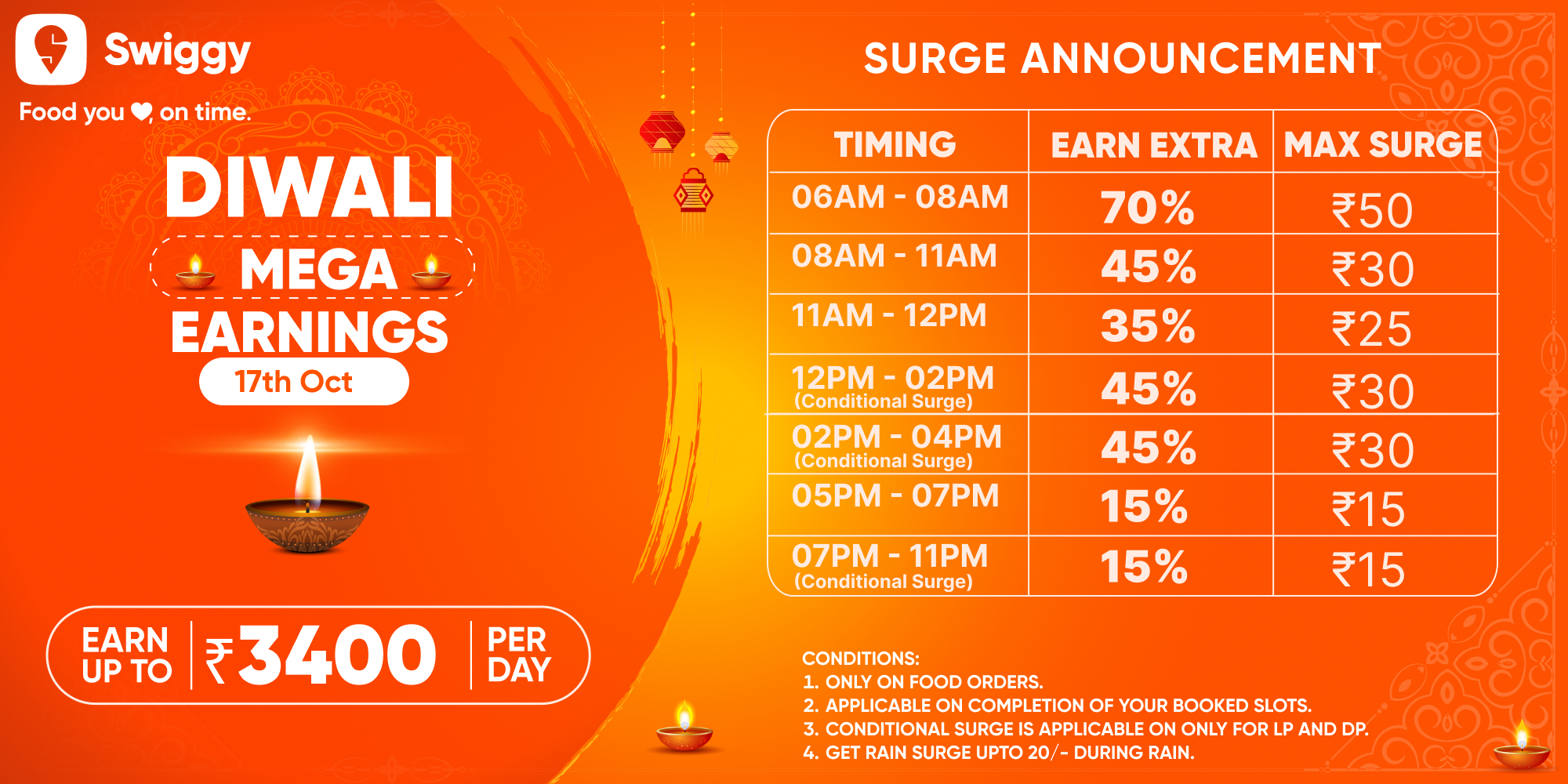 Swiggy
Food you ♥, on time.

DIWALI
MEGA
EARNINGS
17th Oct

EARN UP TO ₹3400 PER DAY

SURGE ANNOUNCEMENT

| TIMING | EARN EXTRA | MAX SURGE |
|---|---|---|
| 06AM - 08AM | 70% | ₹50 |
| 08AM - 11AM | 45% | ₹30 |
| 11AM - 12PM | 35% | ₹25 |
| 12PM - 02PM (Conditional Surge) | 45% | ₹30 |
| 02PM - 04PM (Conditional Surge) | 45% | ₹30 |
| 05PM - 07PM | 15% | ₹15 |
| 07PM - 11PM (Conditional Surge) | 15% | ₹15 |

CONDITIONS:
1. ONLY ON FOOD ORDERS.
2. APPLICABLE ON COMPLETION OF YOUR BOOKED SLOTS.
3. CONDITIONAL SURGE IS APPLICABLE ON ONLY FOR LP AND DP.
4. GET RAIN SURGE UPTO 20/- DURING RAIN.